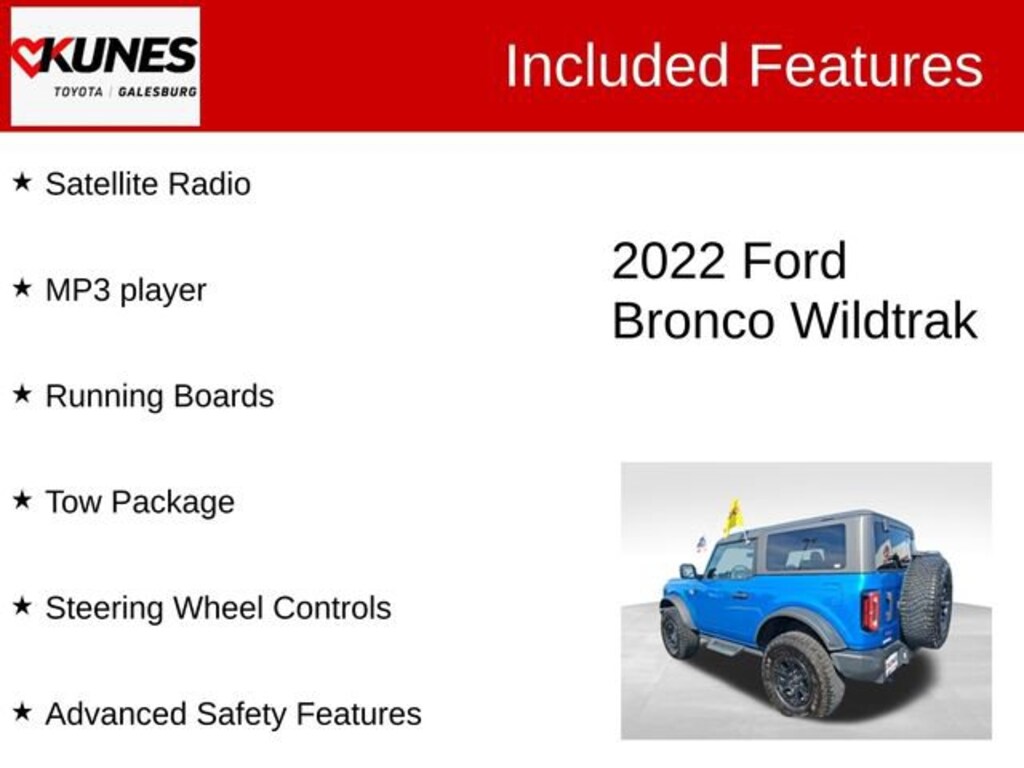 KUNES
TOYOTA | GALESBURG

Included Features

★ Satellite Radio

★ MP3 player

★ Running Boards

★ Tow Package

★ Steering Wheel Controls

★ Advanced Safety Features

2022 Ford Bronco Wildtrak